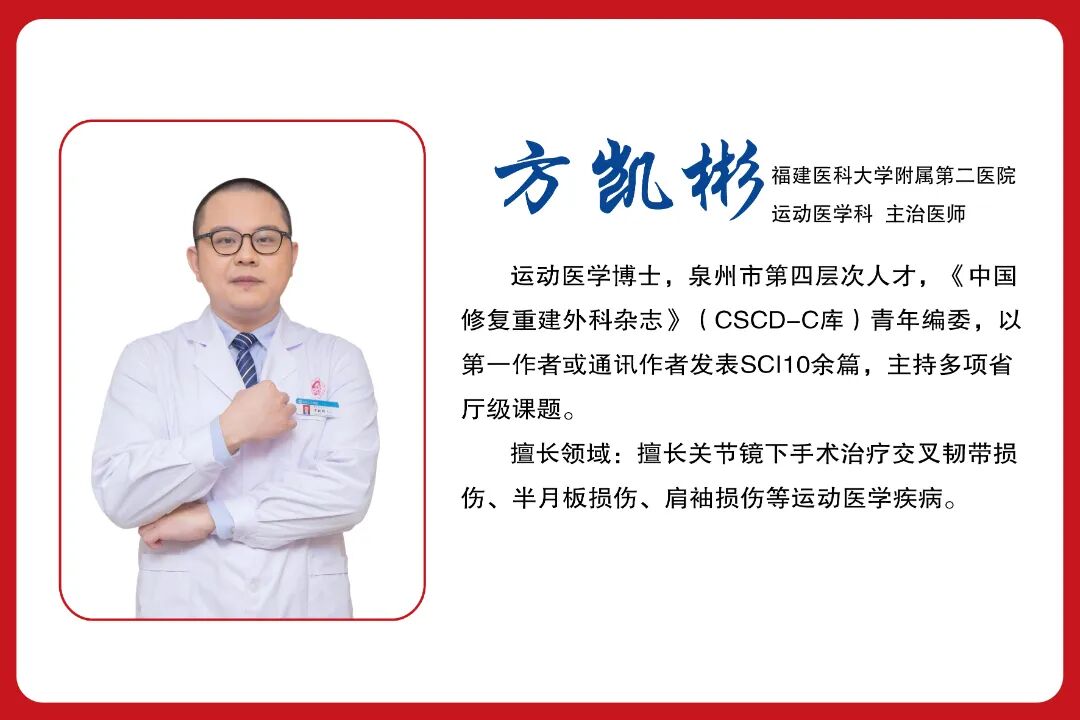 方凯彬

福建医科大学附属第二医院
运动医学科 主治医师

运动医学博士，泉州市第四层次人才，《中国修复重建外科杂志》（CSCD-C库）青年编委，以第一作者或通讯作者发表SCI10余篇，主持多项省厅级课题。

擅长领域：擅长关节镜下手术治疗交叉韧带损伤、半月板损伤、肩袖损伤等运动医学疾病。